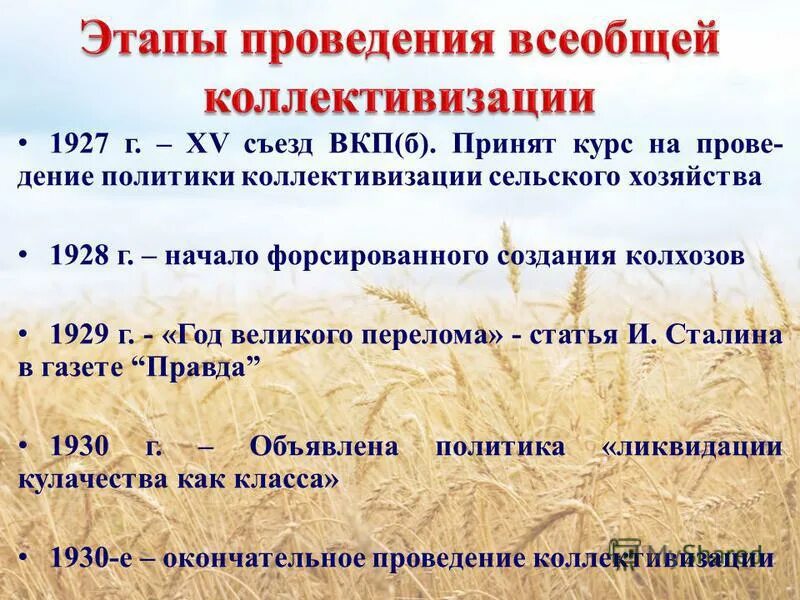 Этапы проведения всеобщей коллективизации

• 1927 г. – XV съезд ВКП(б). Принят курс на проведение политики коллективизации сельского хозяйства

• 1928 г. – начало форсированного создания колхозов

• 1929 г. - «Год великого перелома» - статья И. Сталина в газете “Правда”

• 1930 г. – Объявлена политика «ликвидации кулачества как класса»

• 1930-е – окончательное проведение коллективизации

MyShared